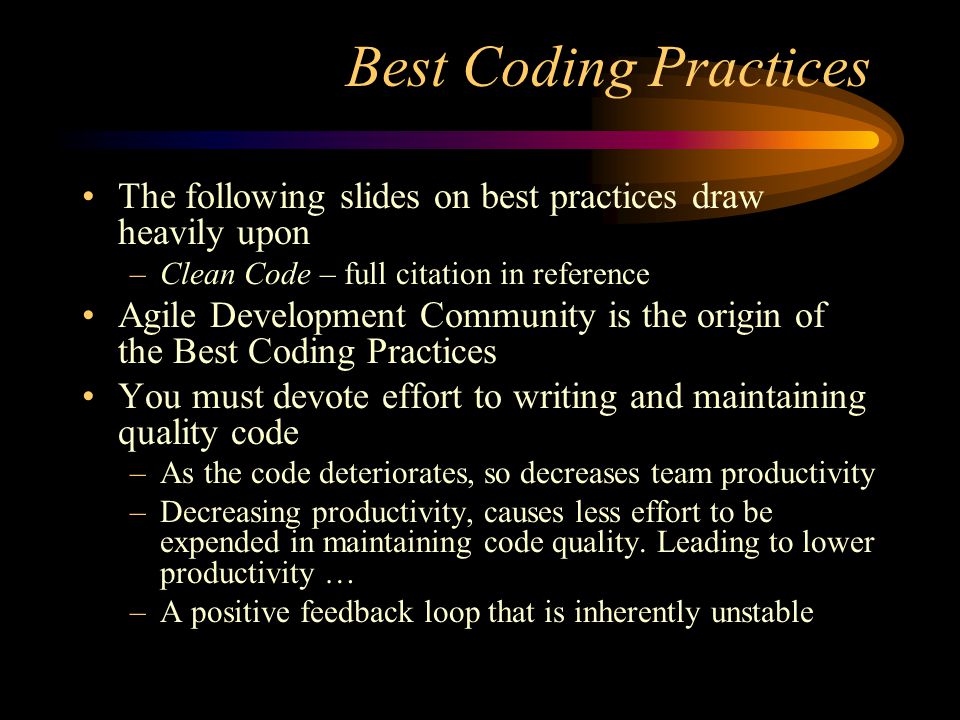 Best Coding Practices

• The following slides on best practices draw heavily upon
  – Clean Code – full citation in reference
• Agile Development Community is the origin of the Best Coding Practices
• You must devote effort to writing and maintaining quality code
  – As the code deteriorates, so decreases team productivity
  – Decreasing productivity, causes less effort to be expended in maintaining code quality. Leading to lower productivity …
  – A positive feedback loop that is inherently unstable